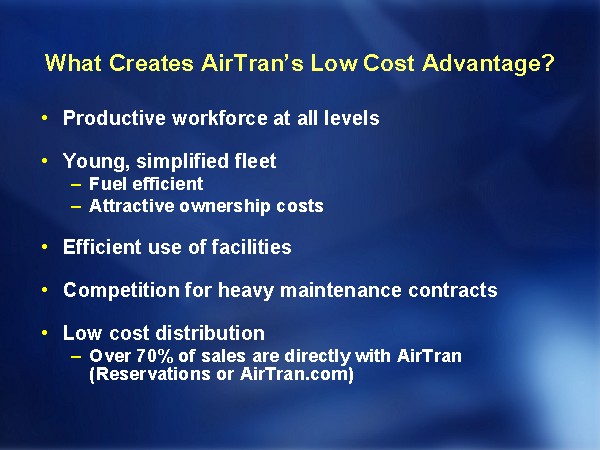 What Creates AirTran's Low Cost Advantage?

• Productive workforce at all levels

• Young, simplified fleet
– Fuel efficient
– Attractive ownership costs

• Efficient use of facilities

• Competition for heavy maintenance contracts

• Low cost distribution
– Over 70% of sales are directly with AirTran (Reservations or AirTran.com)